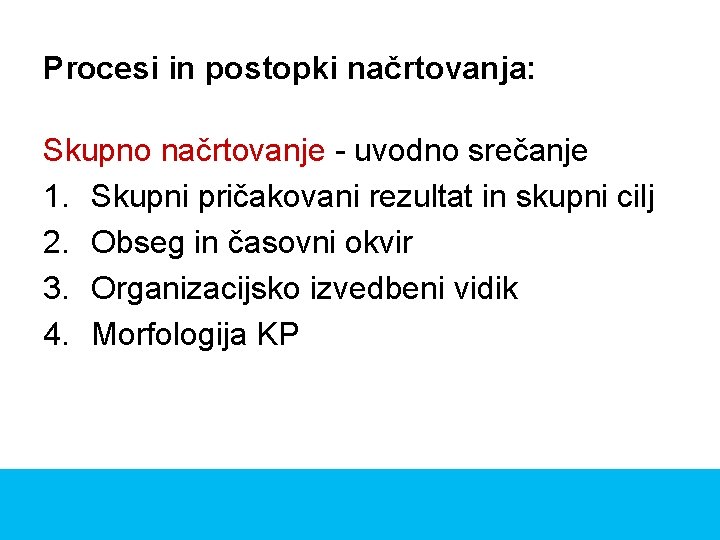 Procesi in postopki načrtovanja:

Skupno načrtovanje - uvodno srečanje
1. Skupni pričakovani rezultat in skupni cilj
2. Obseg in časovni okvir
3. Organizacijsko izvedbeni vidik
4. Morfologija KP